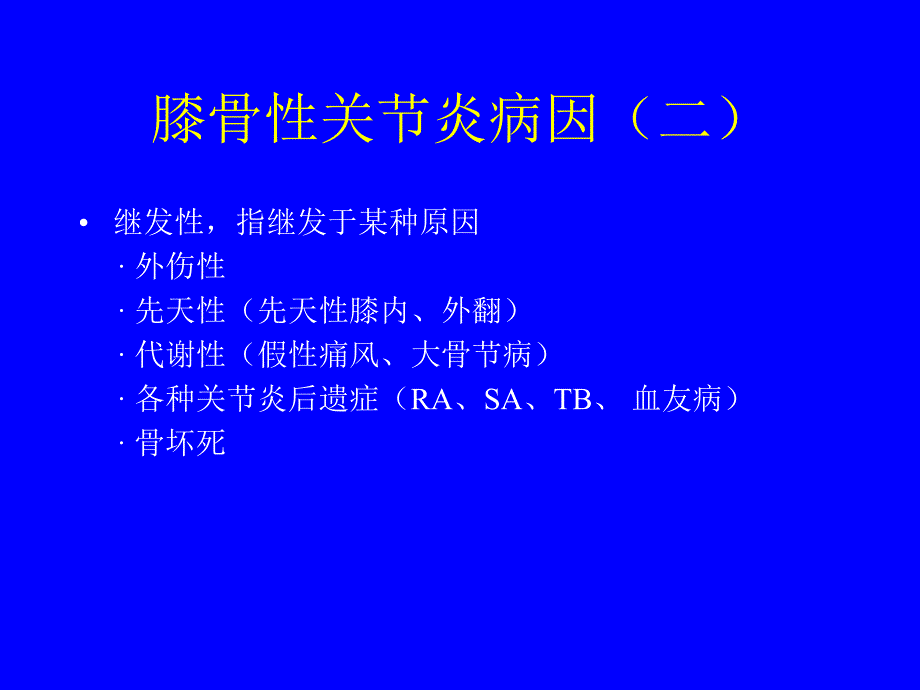 膝骨性关节炎病因（二）

• 继发性，指继发于某种原因
· 外伤性
· 先天性（先天性膝内、外翻）
· 代谢性（假性痛风、大骨节病）
· 各种关节炎后遗症（RA、SA、TB、 血友病）
· 骨坏死